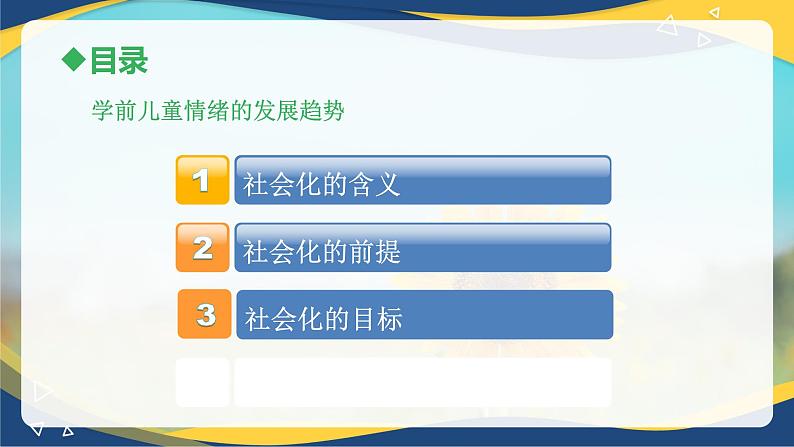 ◆目录

学前儿童情绪的发展趋势

1 社会化的含义

2 社会化的前提

3 社会化的目标